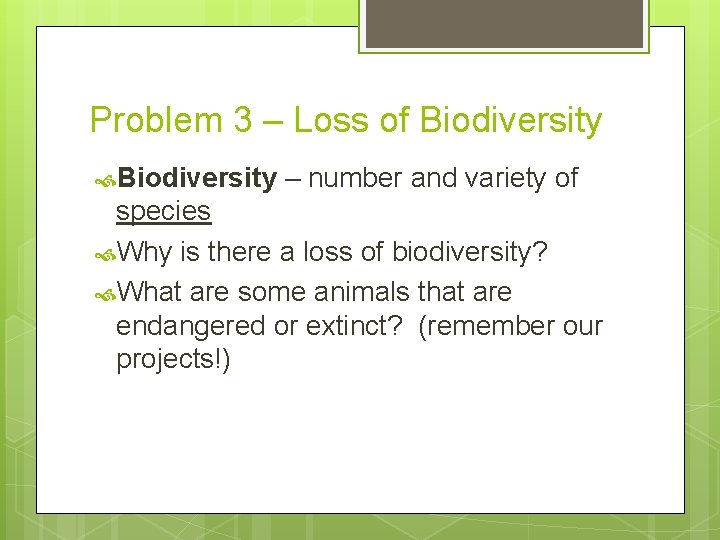 Problem 3 – Loss of Biodiversity

Biodiversity – number and variety of species

Why is there a loss of biodiversity?

What are some animals that are endangered or extinct? (remember our projects!)